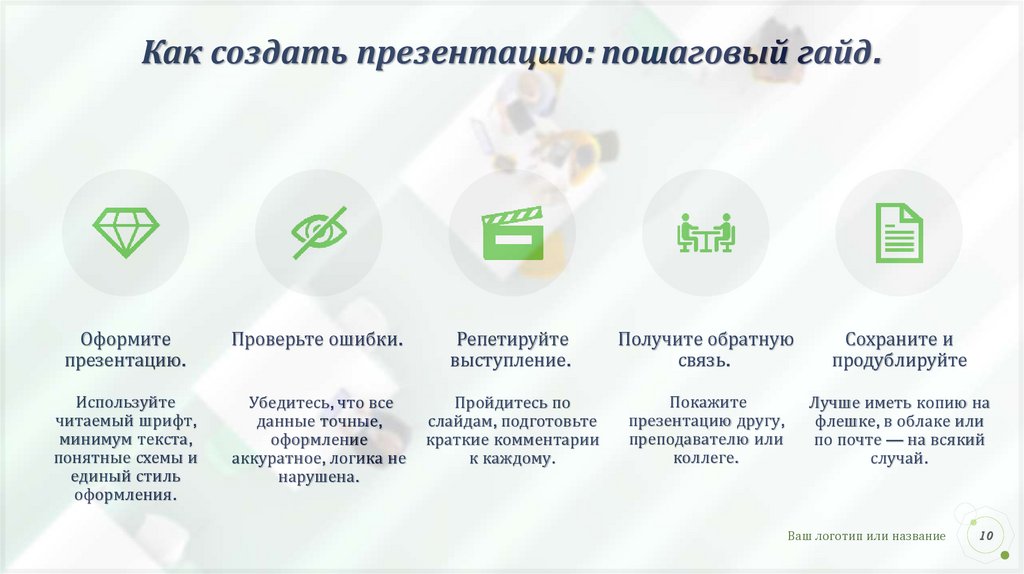 Как создать презентацию: пошаговый гайд.

Оформите презентацию.

Используйте читаемый шрифт, минимум текста, понятные схемы и единый стиль оформления.

Проверьте ошибки.

Убедитесь, что все данные точные, оформление аккуратное, логика не нарушена.

Репетируйте выступление.

Пройдитесь по слайдам, подготовьте краткие комментарии к каждому.

Получите обратную связь.

Покажите презентацию другу, преподавателю или коллеге.

Сохраните и продублируйте

Лучше иметь копию на флешке, в облаке или по почте — на всякий случай.

Ваш логотип или название

10